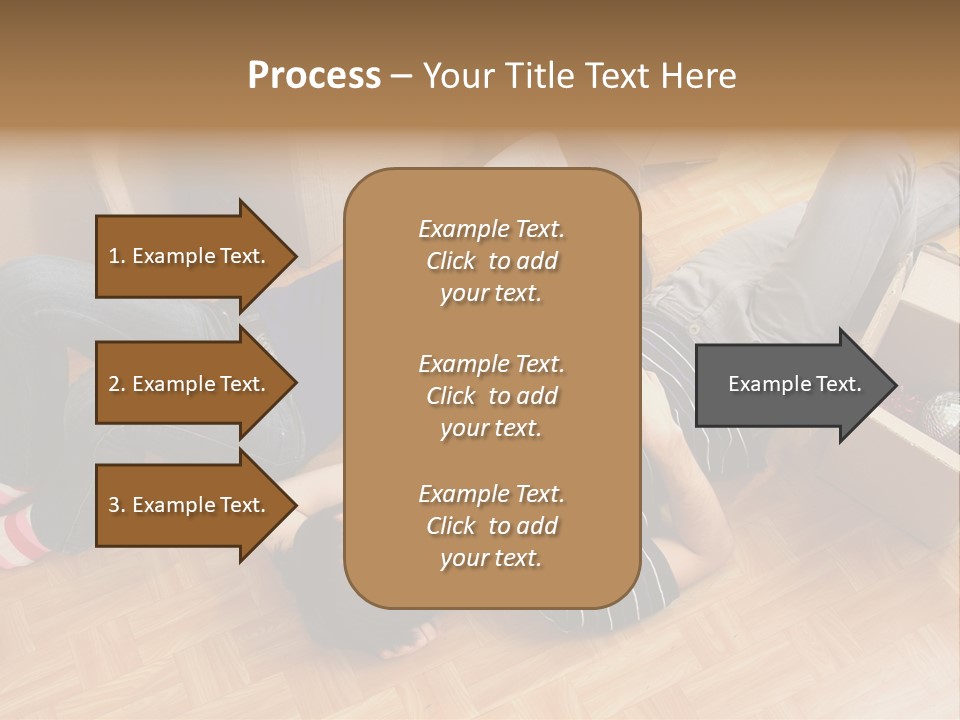 Process – Your Title Text Here

1. Example Text.

2. Example Text.

3. Example Text.

Example Text. Click to add your text.

Example Text. Click to add your text.

Example Text. Click to add your text.

Example Text.